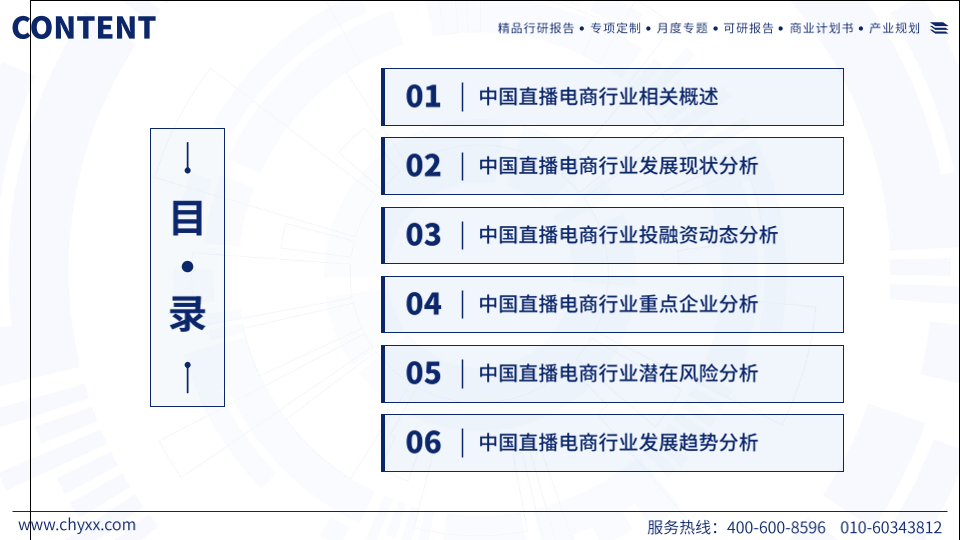 CONTENT

精品行研报告 • 专项定制 • 月度专题 • 可研报告 • 商业计划书 • 产业规划

目 • 录

01 中国直播电商行业相关概述

02 中国直播电商行业发展现状分析

03 中国直播电商行业投融资动态分析

04 中国直播电商行业重点企业分析

05 中国直播电商行业潜在风险分析

06 中国直播电商行业发展趋势分析

www.chyxx.com

服务热线：400-600-8596 010-60343812